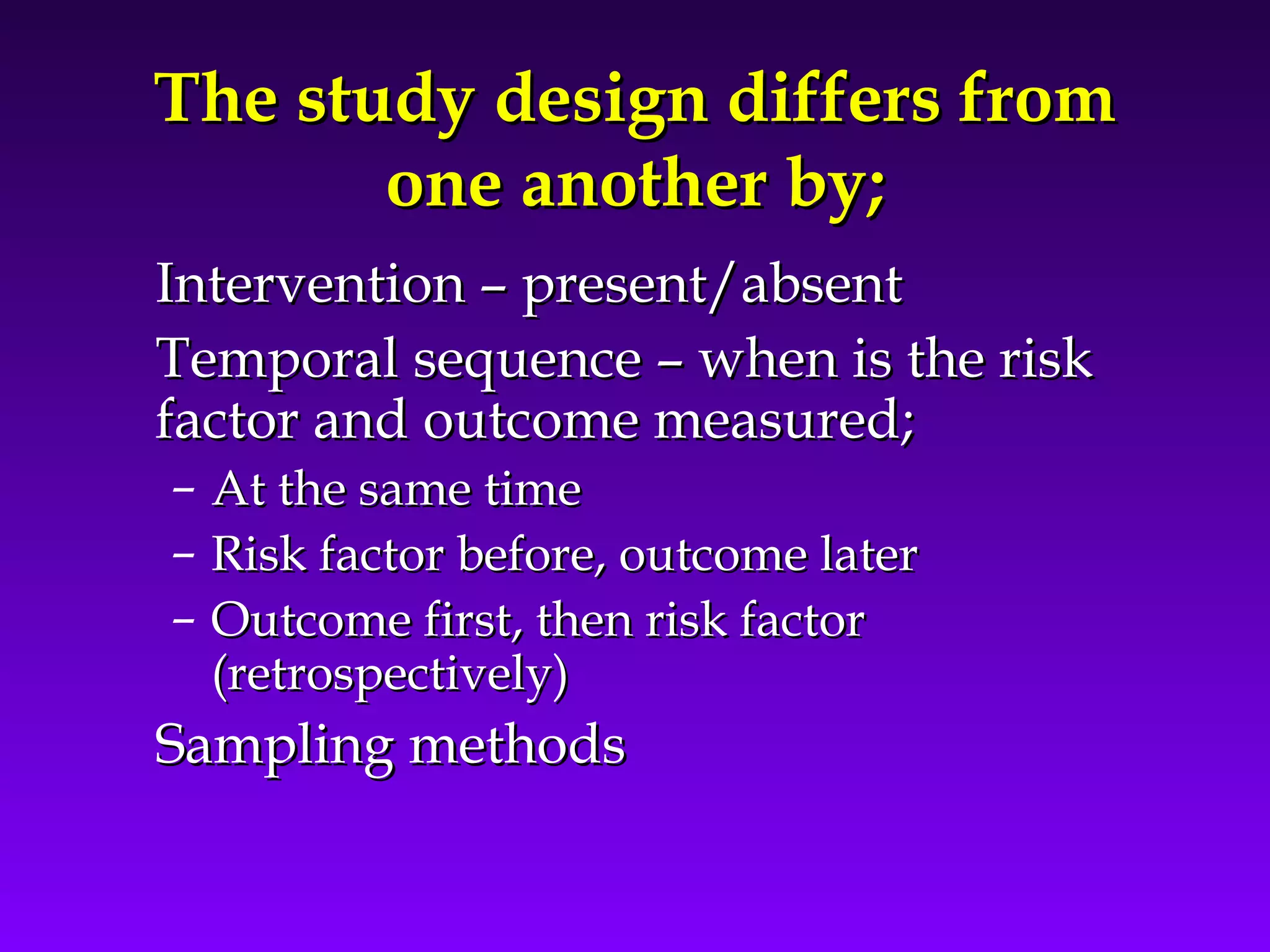 The study design differs from one another by;

Intervention – present/absent

Temporal sequence – when is the risk factor and outcome measured;

– At the same time
– Risk factor before, outcome later
– Outcome first, then risk factor (retrospectively)

Sampling methods